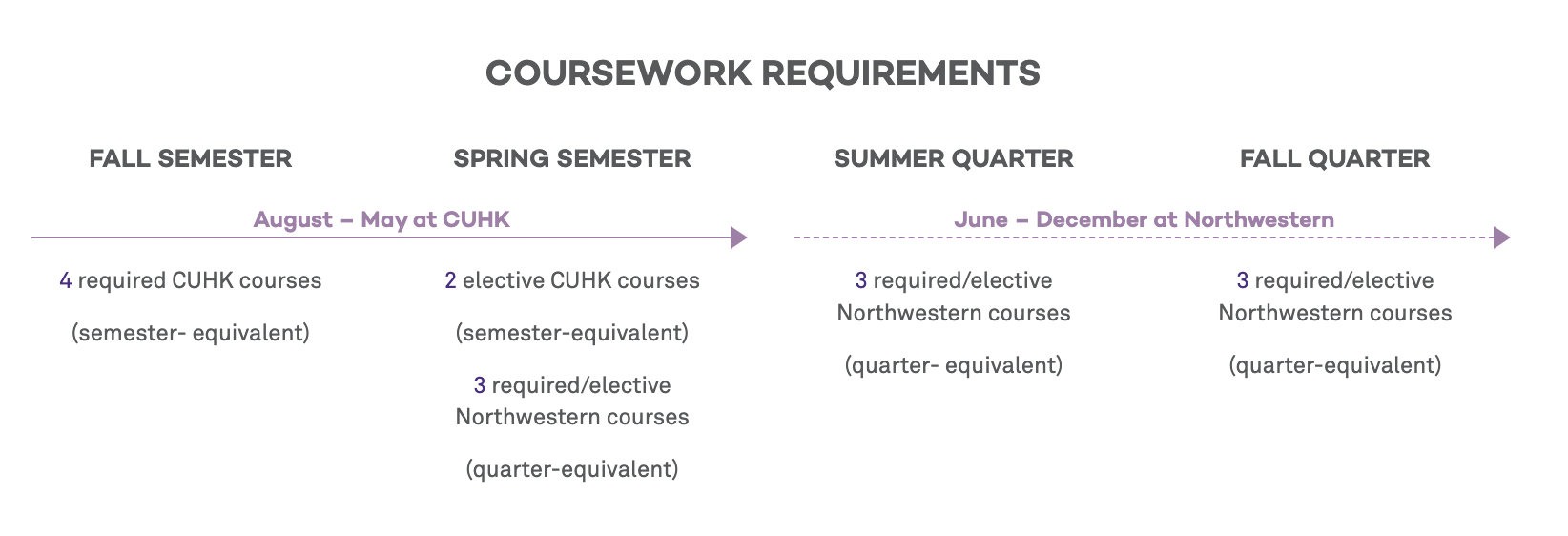 COURSEWORK REQUIREMENTS

FALL SEMESTER

SPRING SEMESTER

SUMMER QUARTER

FALL QUARTER

August – May at CUHK

June – December at Northwestern

4 required CUHK courses

(semester- equivalent)

2 elective CUHK courses

(semester-equivalent)

3 required/elective Northwestern courses

(quarter-equivalent)

3 required/elective Northwestern courses

(quarter- equivalent)

3 required/elective Northwestern courses

(quarter-equivalent)